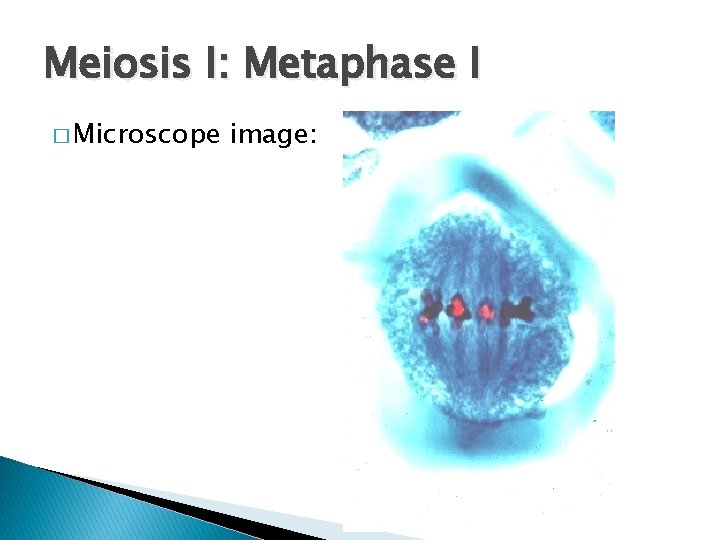 Meiosis I: Metaphase I

□ Microscope image: